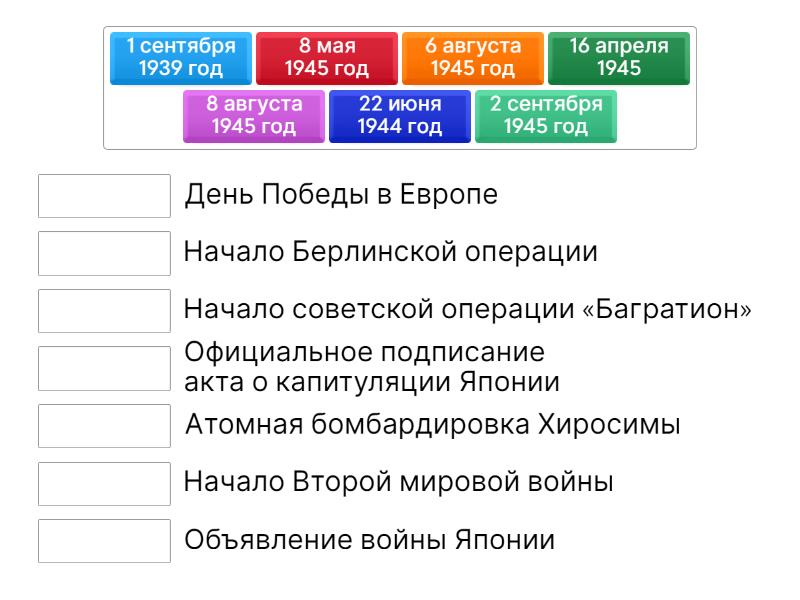 1 сентября 1939 год
8 мая 1945 год
6 августа 1945 год
16 апреля 1945
8 августа 1945 год
22 июня 1944 год
2 сентября 1945 год

День Победы в Европе

Начало Берлинской операции

Начало советской операции «Багратион»

Официальное подписание акта о капитуляции Японии

Атомная бомбардировка Хиросимы

Начало Второй мировой войны

Объявление войны Японии